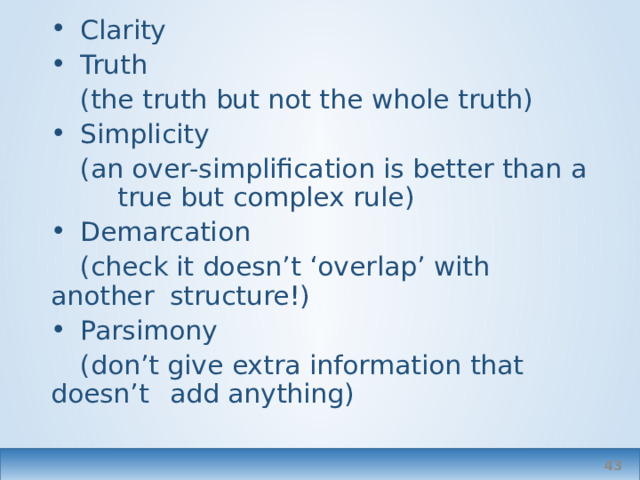 • Clarity
• Truth
(the truth but not the whole truth)
• Simplicity
(an over-simplification is better than a true but complex rule)
• Demarcation
(check it doesn’t ‘overlap’ with another structure!)
• Parsimony
(don’t give extra information that doesn’t add anything)

43